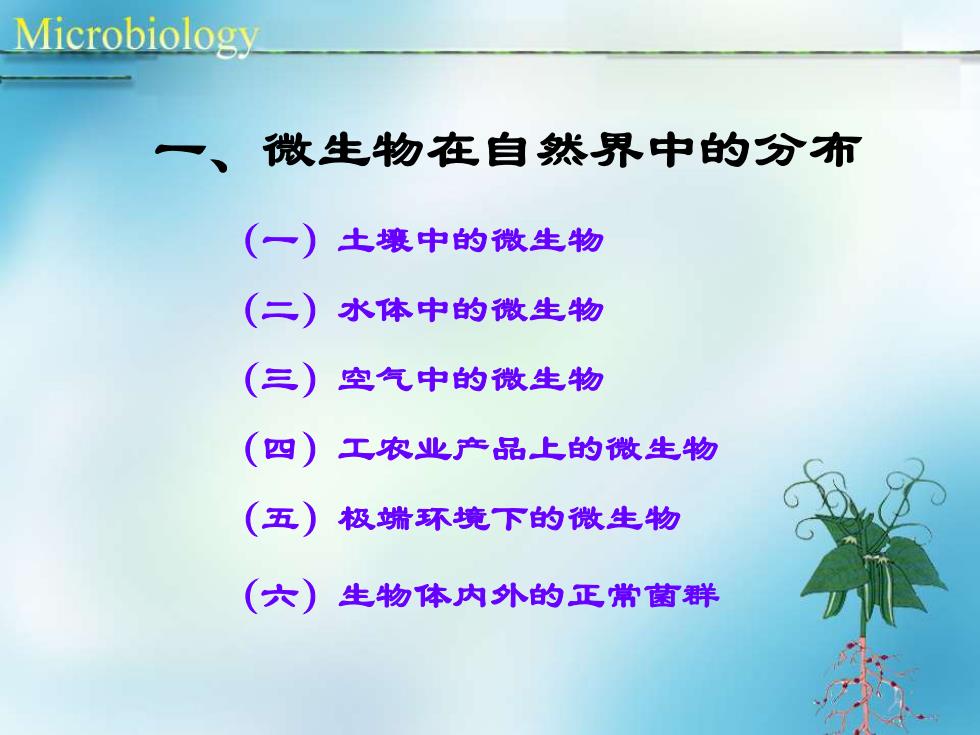 Microbiology

一、微生物在自然界中的分布

（一）土壤中的微生物

（二）水体中的微生物

（三）空气中的微生物

（四）工农业产品上的微生物

（五）极端环境下的微生物

（六）生物体内外的正常菌群